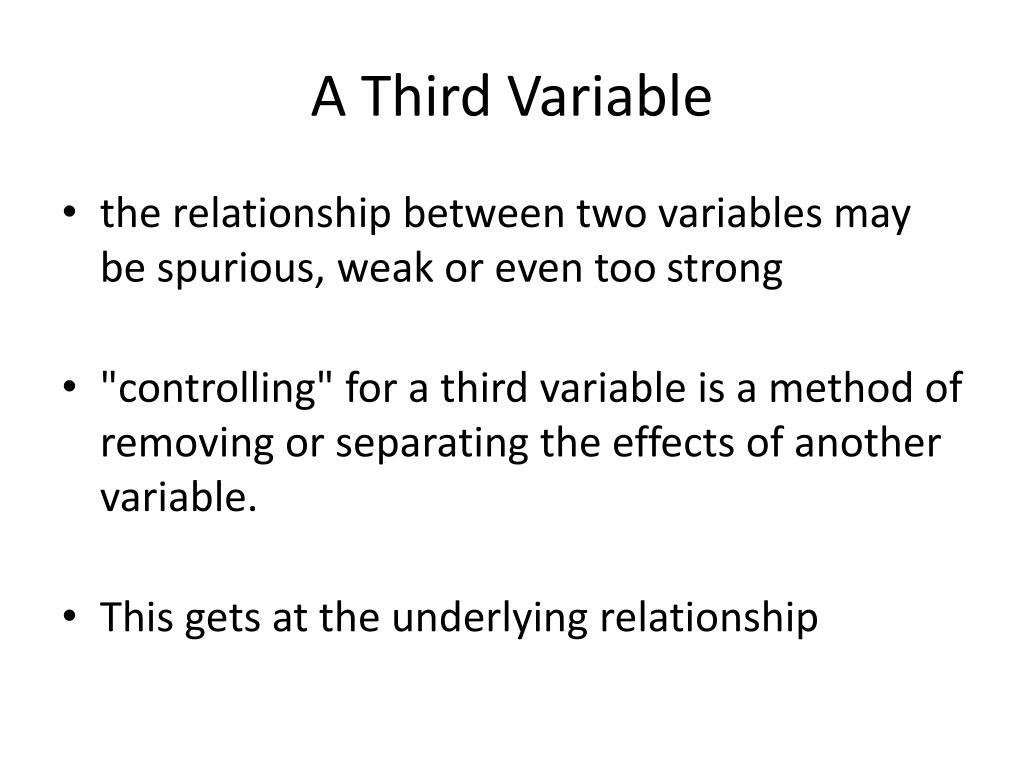 A Third Variable

• the relationship between two variables may be spurious, weak or even too strong

• "controlling" for a third variable is a method of removing or separating the effects of another variable.

• This gets at the underlying relationship